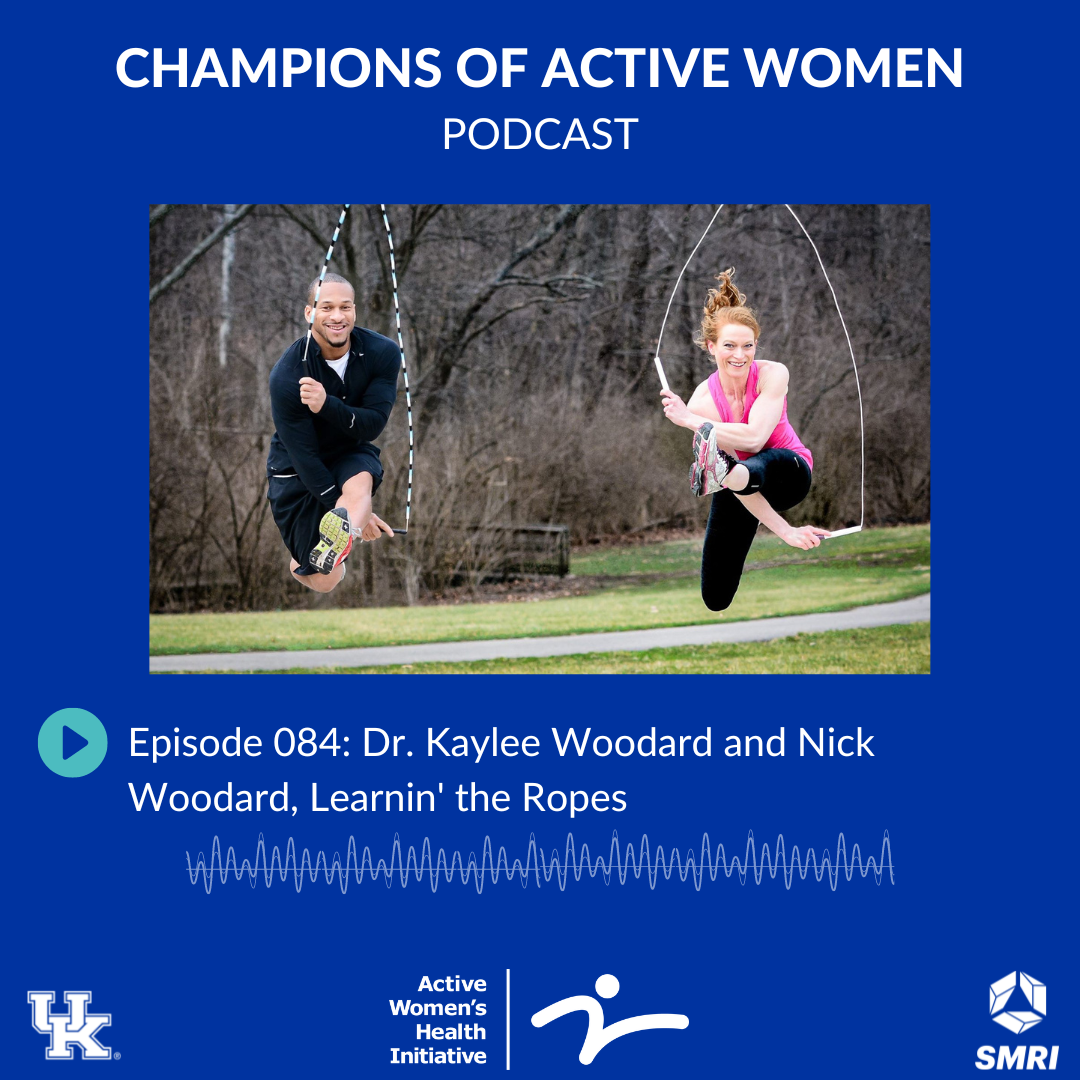 CHAMPIONS OF ACTIVE WOMEN
PODCAST

Episode 084: Dr. Kaylee Woodard and Nick Woodard, Learnin' the Ropes

UK

Active Women's Health Initiative

SMRI